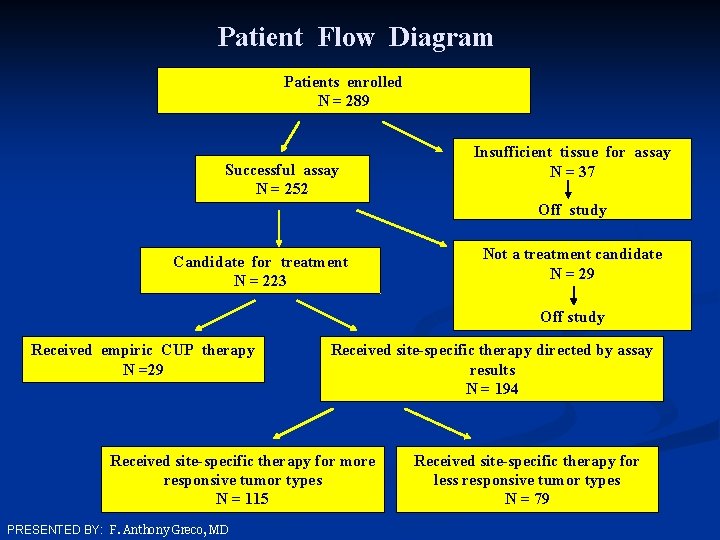 Patient Flow Diagram

Patients enrolled
N = 289

Successful assay
N = 252

Insufficient tissue for assay
N = 37
Off study

Candidate for treatment
N = 223

Not a treatment candidate
N = 29
Off study

Received empiric CUP therapy
N =29

Received site-specific therapy directed by assay results
N = 194

Received site-specific therapy for more responsive tumor types
N = 115

Received site-specific therapy for less responsive tumor types
N = 79

PRESENTED BY: F. Anthony Greco, MD